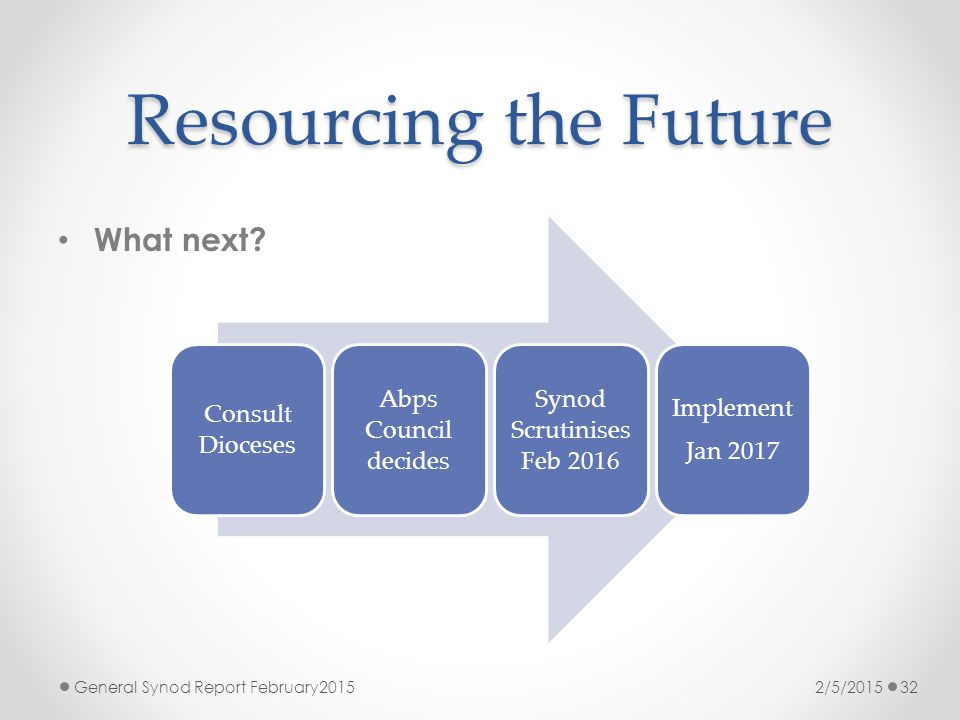 Resourcing the Future

• What next?

Consult Dioceses

Abps Council decides

Synod Scrutinises Feb 2016

Implement

Jan 2017

General Synod Report February2015

2/5/2015

32